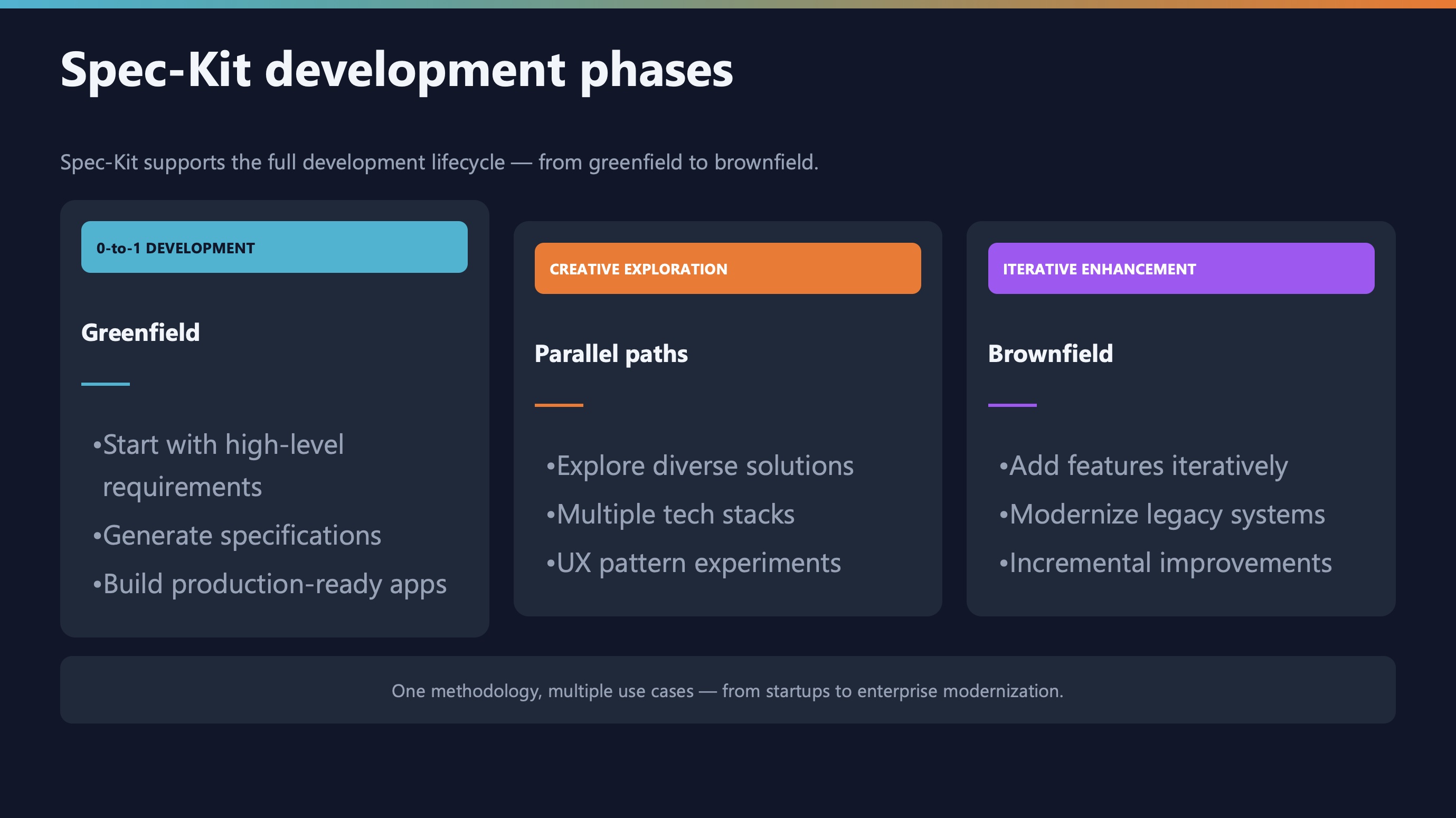 Spec-Kit development phases

Spec-Kit supports the full development lifecycle — from greenfield to brownfield.

0-to-1 DEVELOPMENT

Greenfield

•Start with high-level requirements
•Generate specifications
•Build production-ready apps

CREATIVE EXPLORATION

Parallel paths

•Explore diverse solutions
•Multiple tech stacks
•UX pattern experiments

ITERATIVE ENHANCEMENT

Brownfield

•Add features iteratively
•Modernize legacy systems
•Incremental improvements

One methodology, multiple use cases — from startups to enterprise modernization.